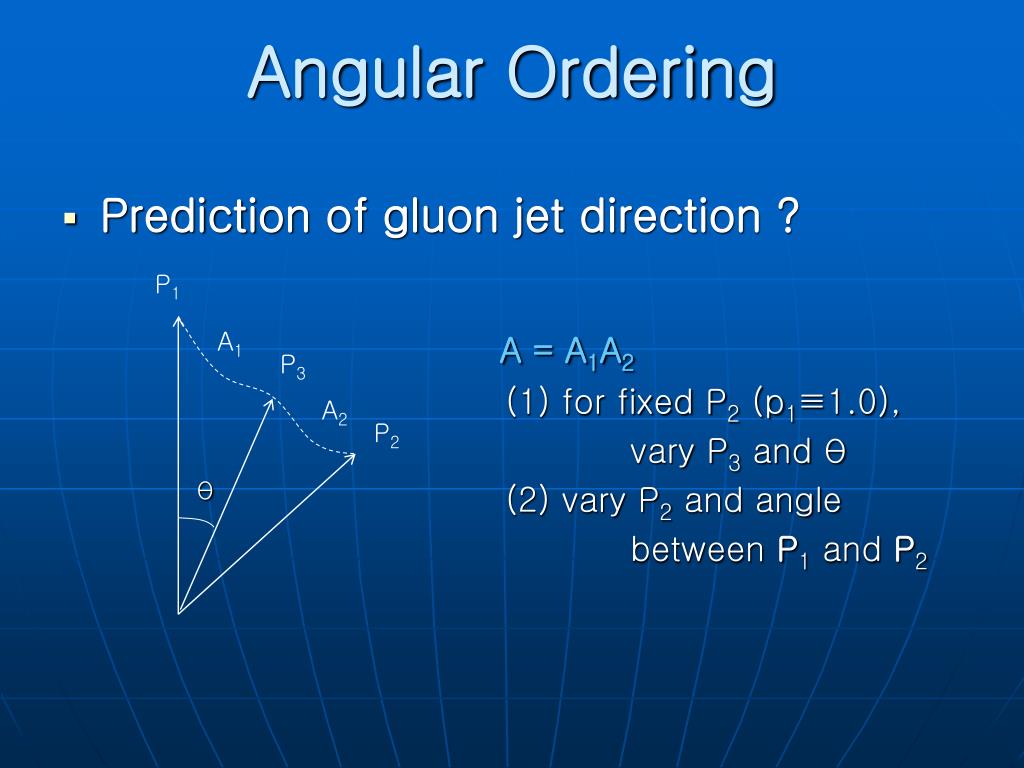 Angular Ordering

▪ Prediction of gluon jet direction ?

$P_1$

$A_1$

$P_3$

$A_2$

$P_2$

$\theta$

$A = A_1A_2$

(1) for fixed $P_2$ ($p_1 \equiv 1.0$), vary $P_3$ and $\theta$

(2) vary $P_2$ and angle between $P_1$ and $P_2$